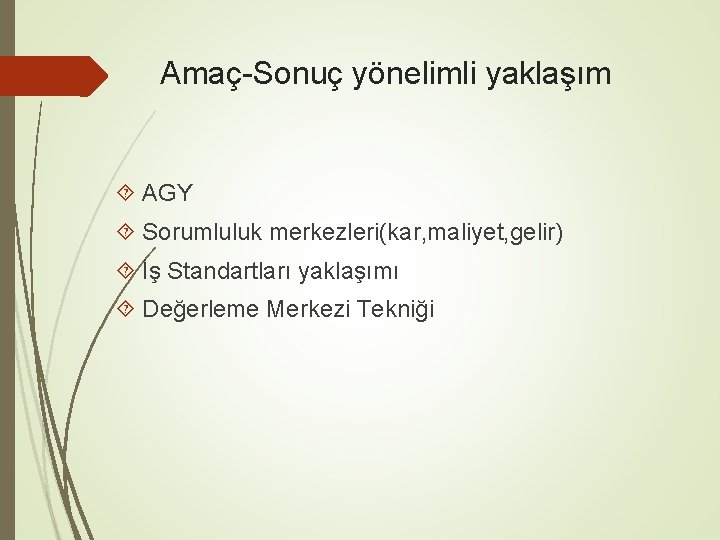 Amaç-Sonuç yönelimli yaklaşım

AGY

Sorumluluk merkezleri(kar,maliyet,gelir)

İş Standartları yaklaşımı

Değerleme Merkezi Tekniği